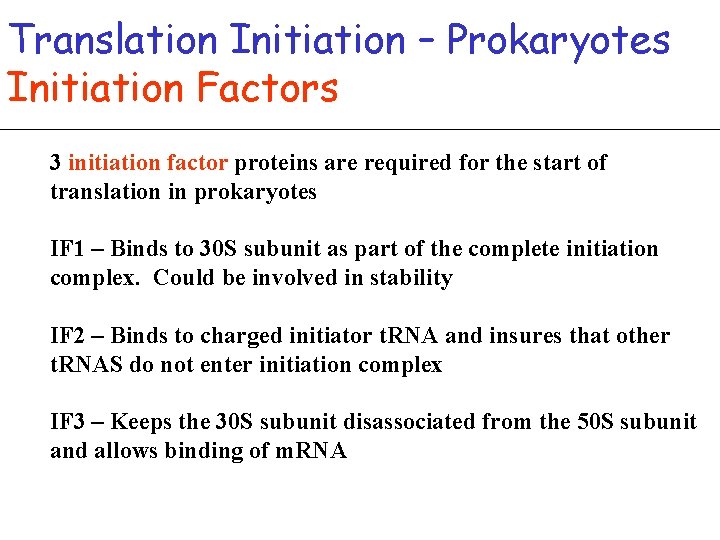 Translation Initiation – Prokaryotes
Initiation Factors

3 initiation factor proteins are required for the start of translation in prokaryotes

IF1 – Binds to 30S subunit as part of the complete initiation complex. Could be involved in stability

IF2 – Binds to charged initiator tRNA and insures that other tRNAS do not enter initiation complex

IF3 – Keeps the 30S subunit disassociated from the 50S subunit and allows binding of mRNA